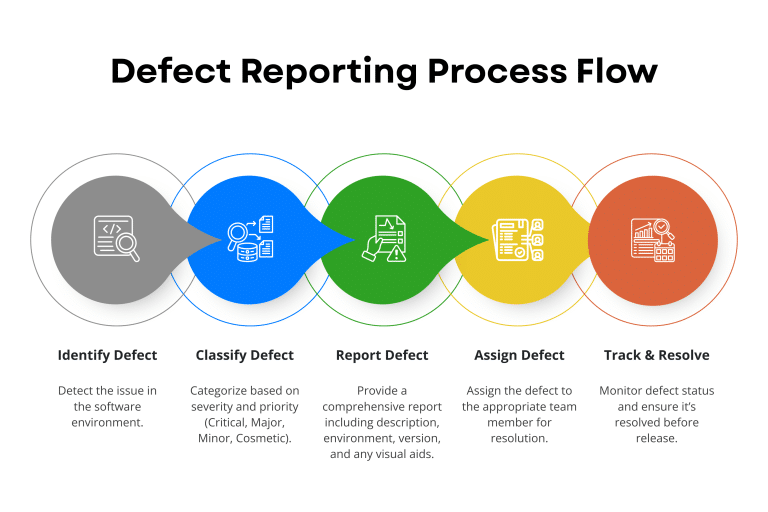 Defect Reporting Process Flow

Identify Defect

Detect the issue in the software environment.

Classify Defect

Categorize based on severity and priority (Critical, Major, Minor, Cosmetic).

Report Defect

Provide a comprehensive report including description, environment, version, and any visual aids.

Assign Defect

Assign the defect to the appropriate team member for resolution.

Track & Resolve

Monitor defect status and ensure it's resolved before release.